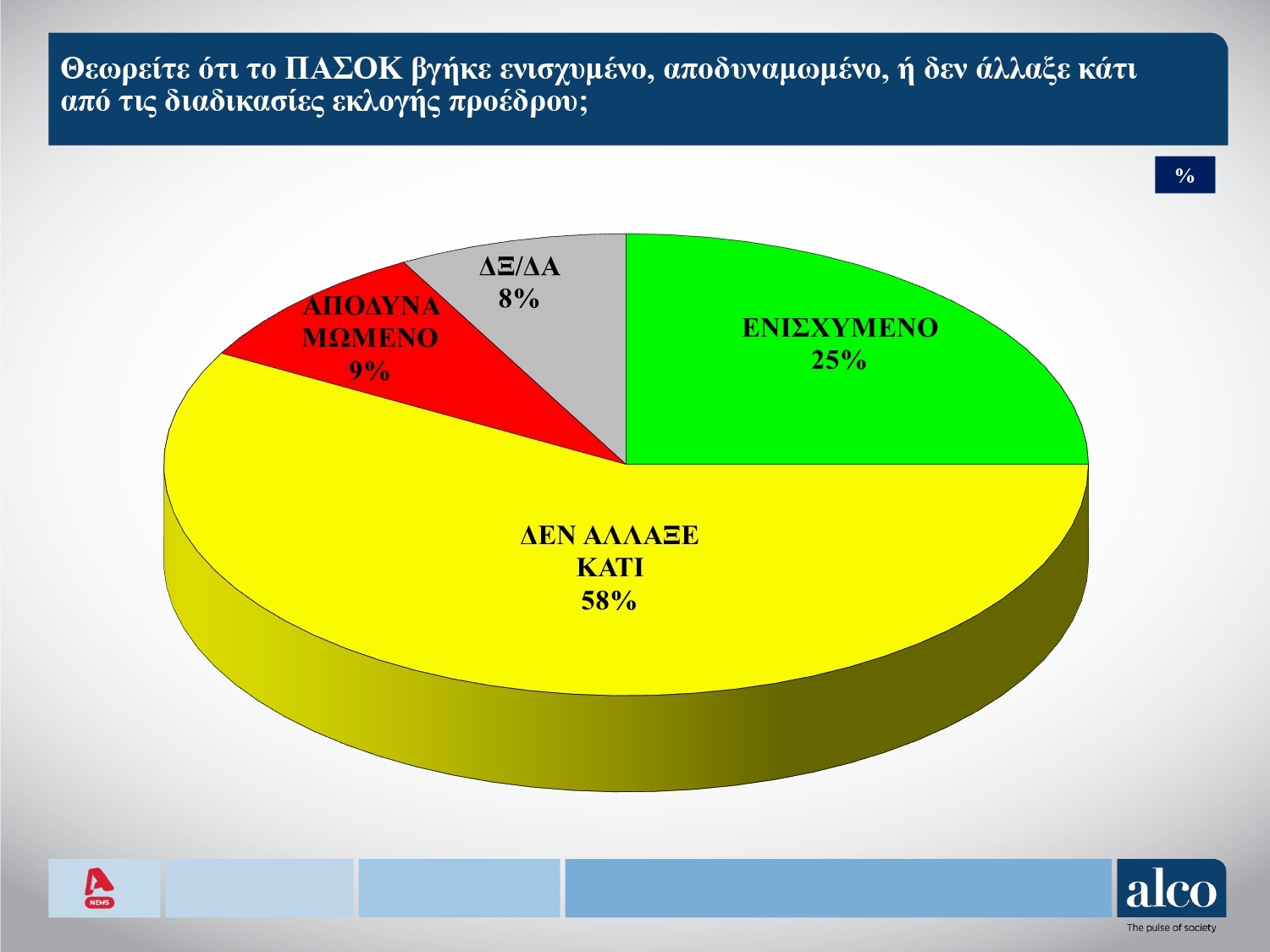 Θεωρείτε ότι το ΠΑΣΟΚ βγήκε ενισχυμένο, αποδυναμωμένο, ή δεν άλλαξε κάτι από τις διαδικασίες εκλογής προέδρου;

%

ΔΞ/ΔΑ
8%

ΑΠΟΔΥΝΑ
ΜΩΜΕΝΟ
9%

ΕΝΙΣΧΥΜΕΝΟ
25%

ΔΕΝ ΑΛΛΑΞΕ
ΚΑΤΙ
58%

A
NEWS

alco
The pulse of society